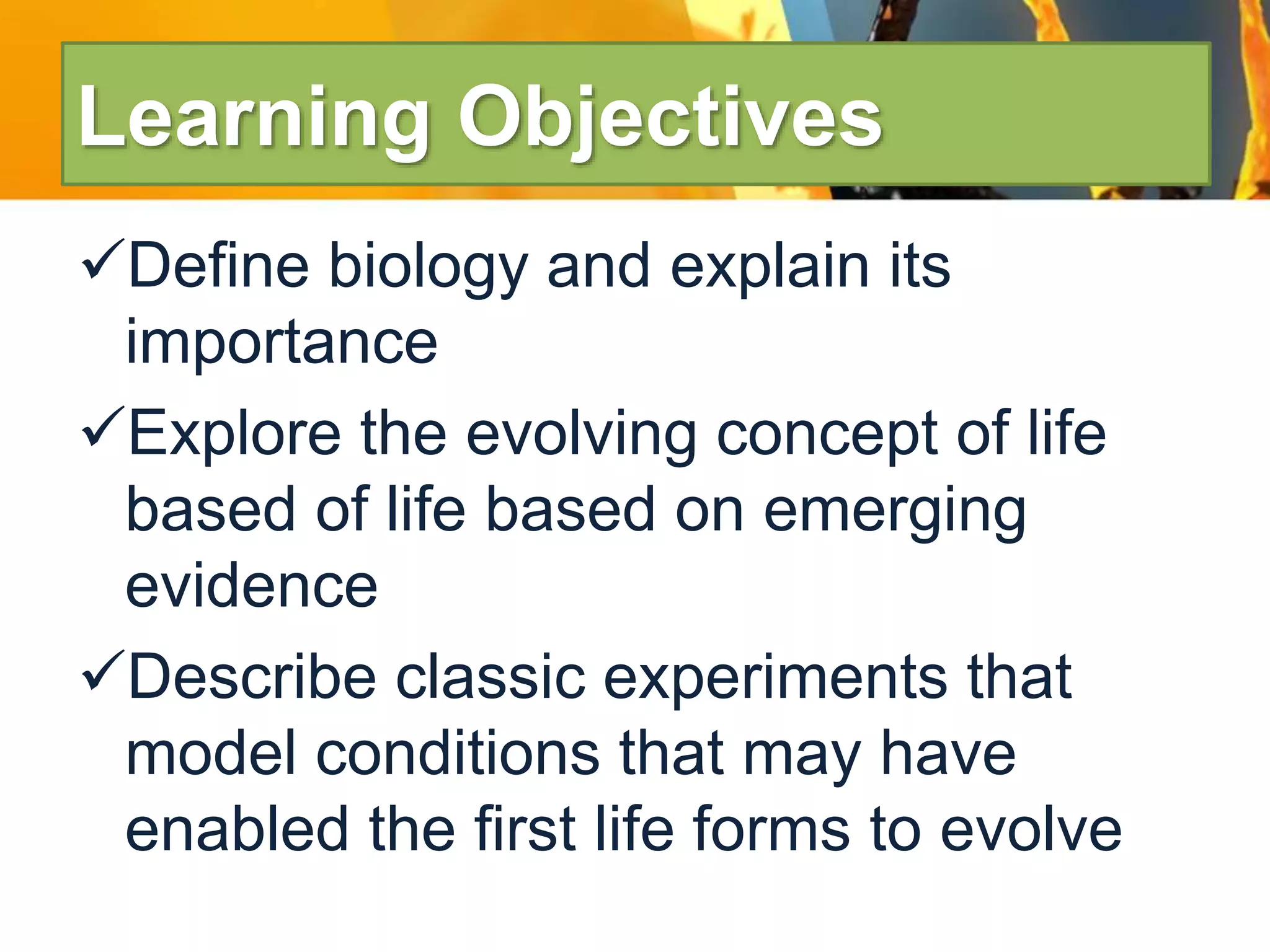 Learning Objectives

✓Define biology and explain its importance

✓Explore the evolving concept of life based of life based on emerging evidence

✓Describe classic experiments that model conditions that may have enabled the first life forms to evolve